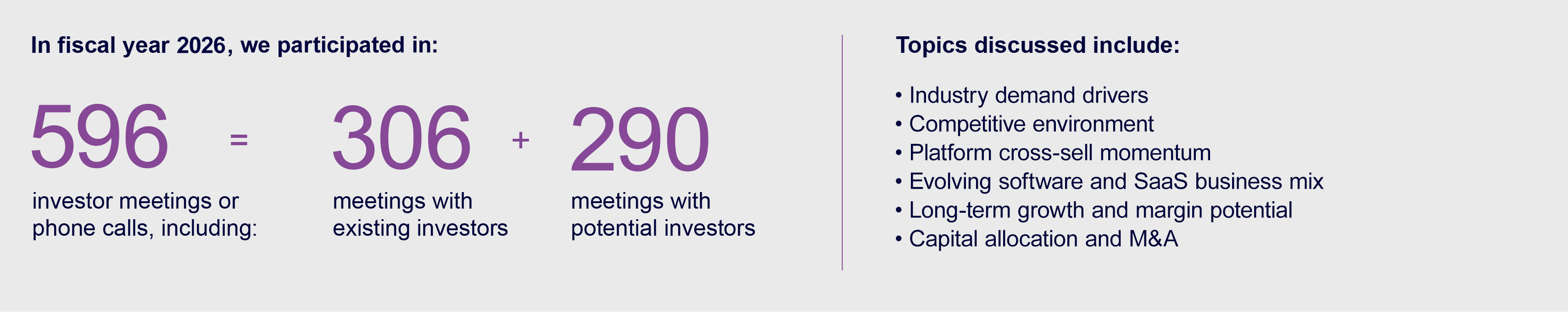 In fiscal year 2026, we participated in:

596 investor meetings or phone calls, including:

=

306 meetings with existing investors

+

290 meetings with potential investors

Topics discussed include:

• Industry demand drivers
• Competitive environment
• Platform cross-sell momentum
• Evolving software and SaaS business mix
• Long-term growth and margin potential
• Capital allocation and M&A